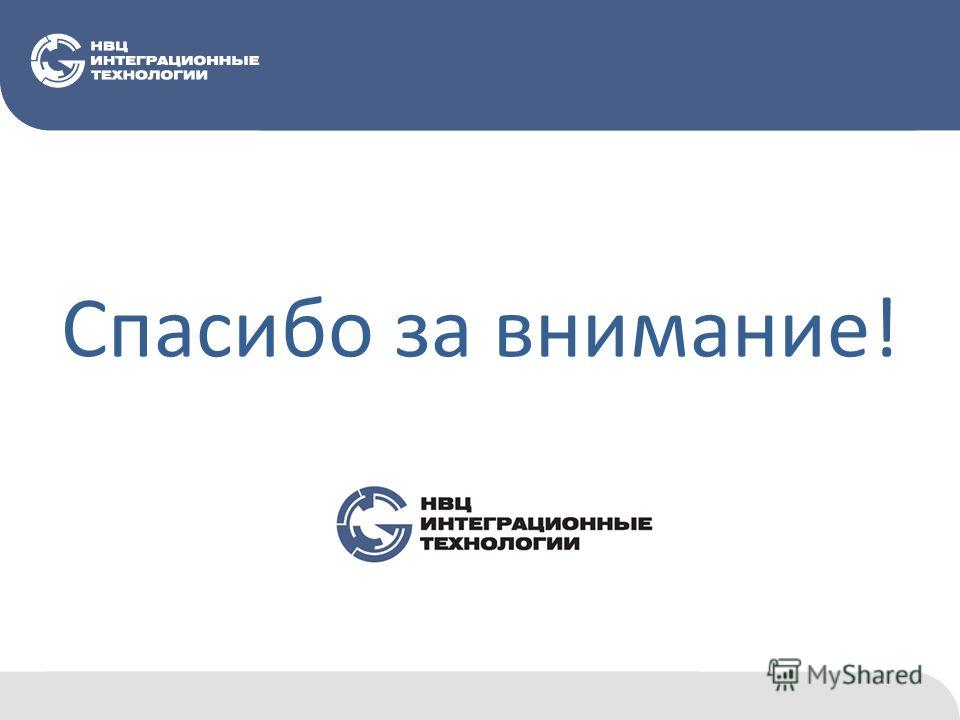 НВЦ
ИНТЕГРАЦИОННЫЕ
ТЕХНОЛОГИИ

Спасибо за внимание!

НВЦ
ИНТЕГРАЦИОННЫЕ
ТЕХНОЛОГИИ

MyShared